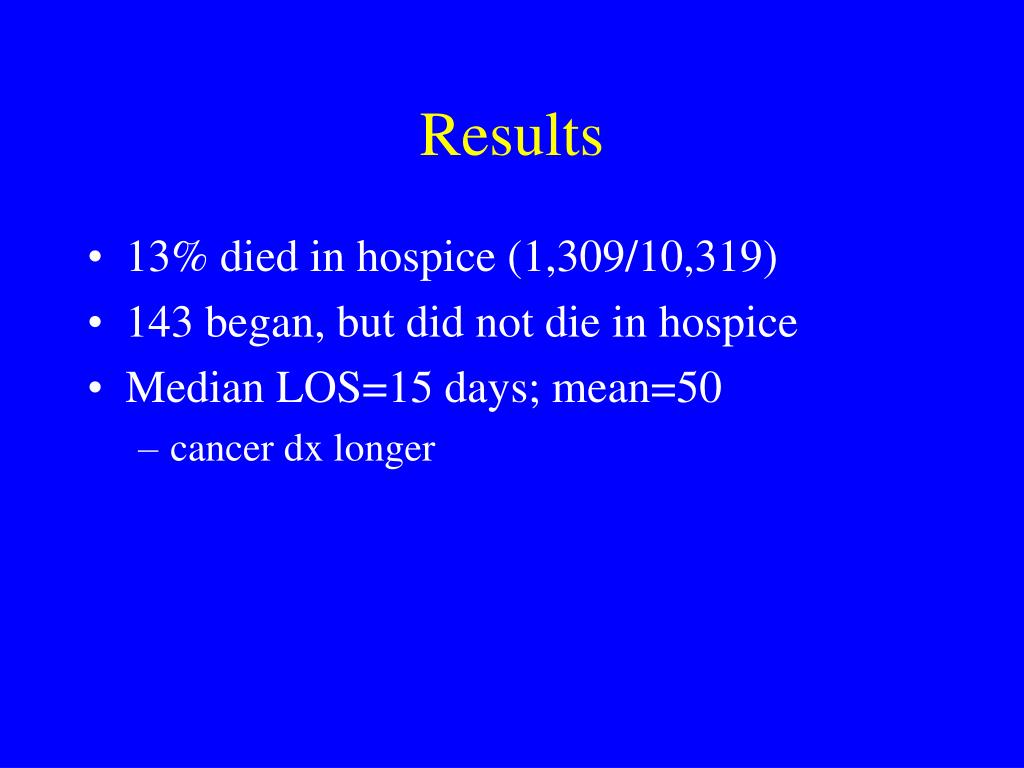 Results

• 13% died in hospice (1,309/10,319)
• 143 began, but did not die in hospice
• Median LOS=15 days; mean=50
– cancer dx longer